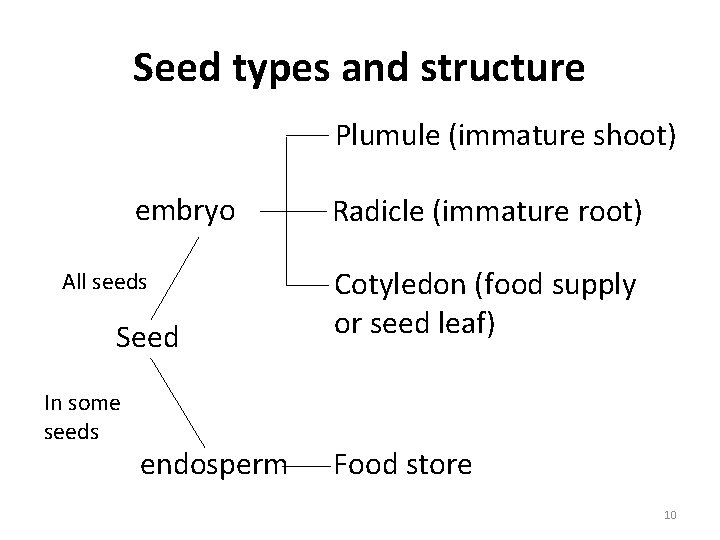 Seed types and structure

Plumule (immature shoot)

embryo

Radicle (immature root)

All seeds

Cotyledon (food supply or seed leaf)

Seed

In some seeds

endosperm

Food store

10